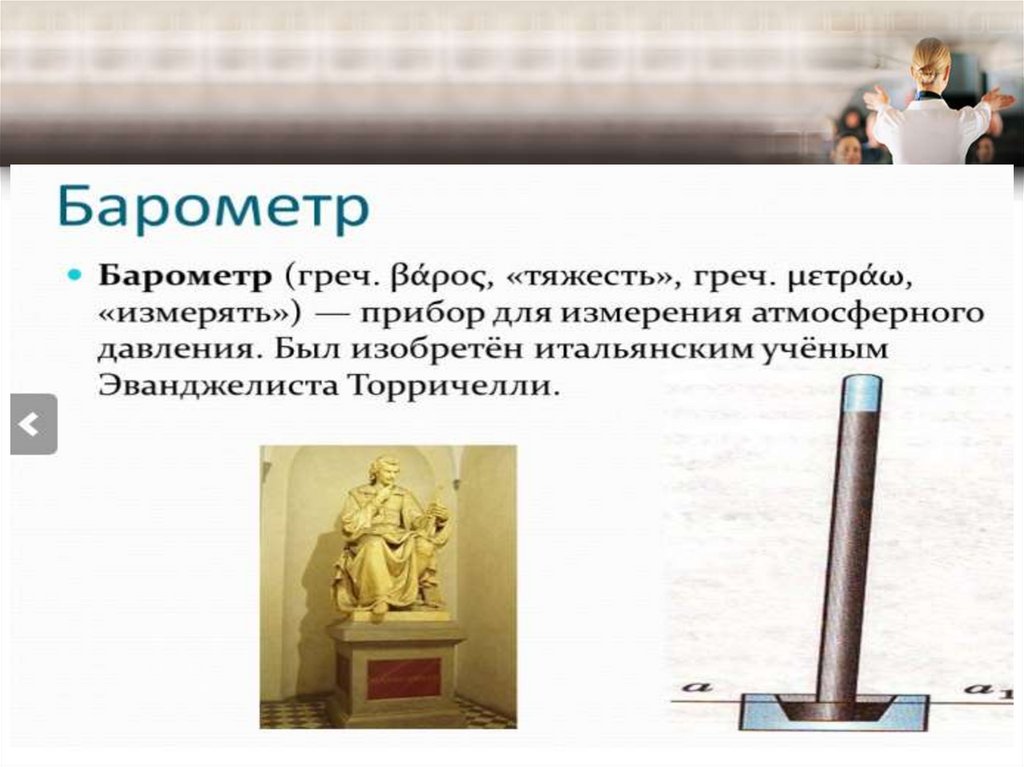 Барометр

Барометр (греч. βάρος, «тяжесть», греч. μετράω, «измерять») — прибор для измерения атмосферного давления. Был изобретён итальянским учёным Эванджелиста Торричелли.

$a$

$a_1$